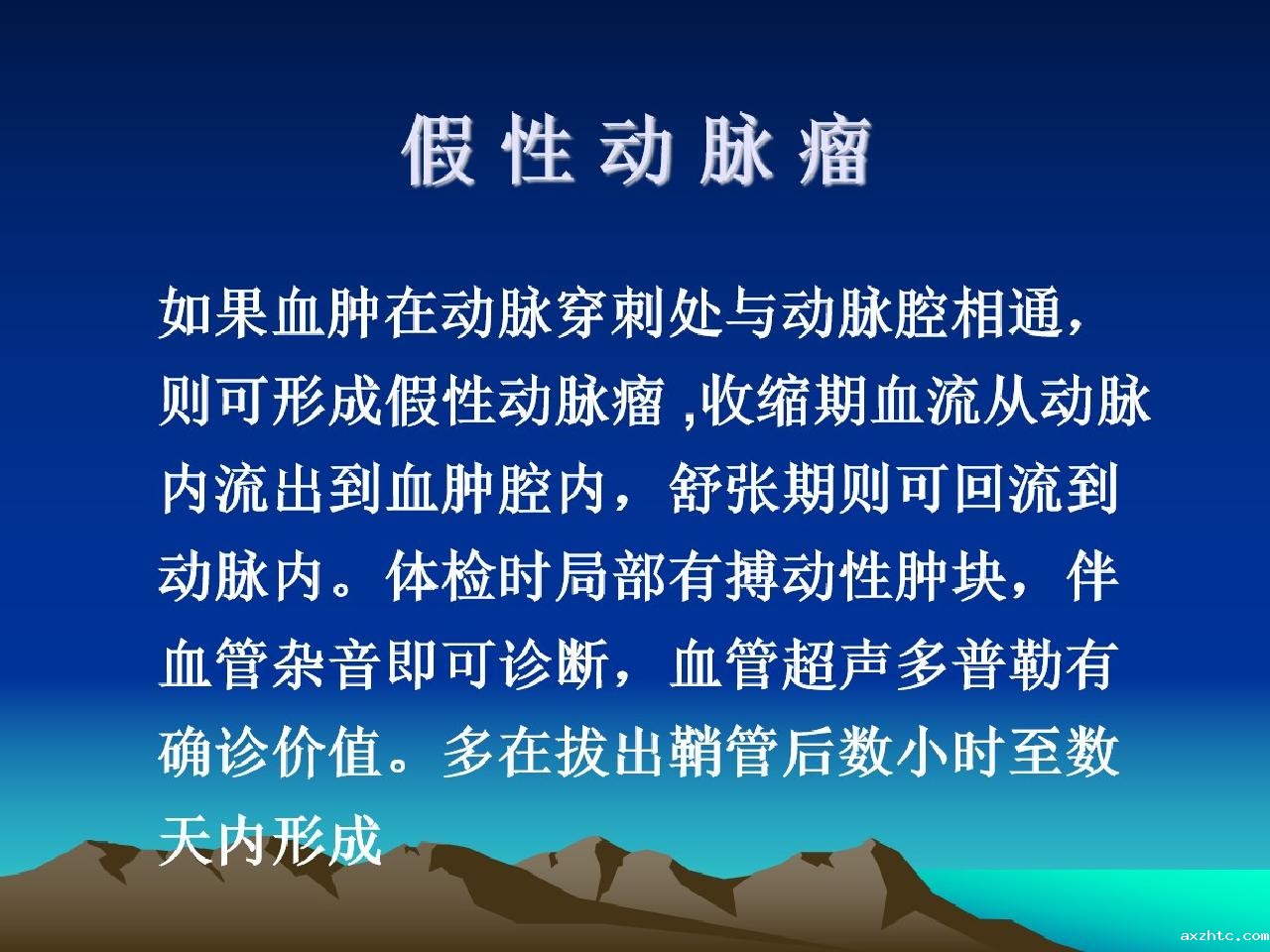 假 性 动 脉 瘤

如果血肿在动脉穿刺处与动脉腔相通，则可形成假性动脉瘤 ,收缩期血流从动脉内流出到血肿腔内，舒张期则可回流到动脉内。体检时局部有搏动性肿块，伴血管杂音即可诊断，血管超声多普勒有确诊价值。多在拔出鞘管后数小时至数天内形成

axzhtc.com